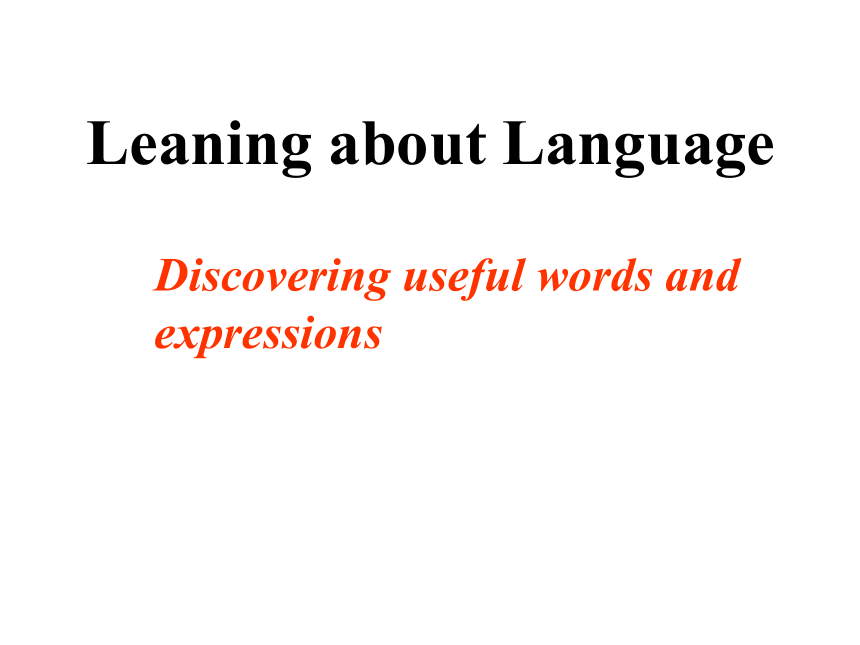 Leaning about Language

Discovering useful words and expressions